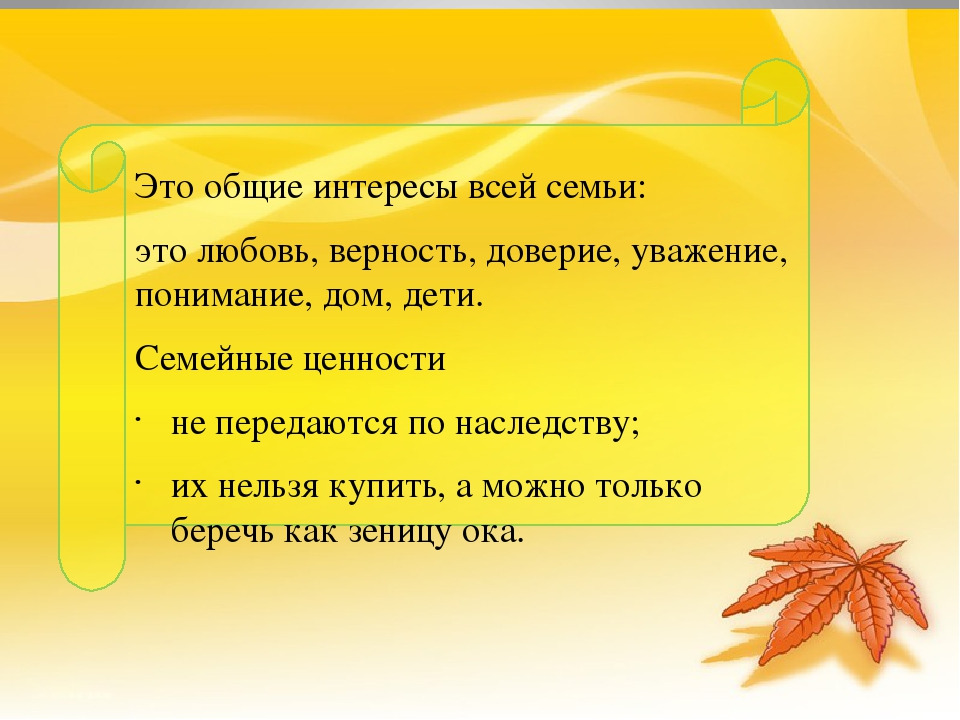 Это общие интересы всей семьи:

это любовь, верность, доверие, уважение, понимание, дом, дети.

Семейные ценности

· не передаются по наследству;

· их нельзя купить, а можно только беречь как зеницу ока.